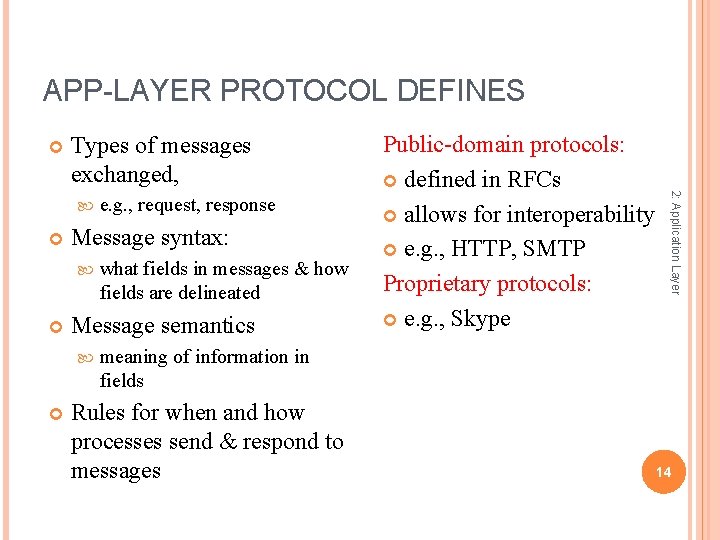 APP-LAYER PROTOCOL DEFINES

Types of messages exchanged,

e.g., request, response

Message syntax:

what fields in messages & how fields are delineated

Message semantics

meaning of information in fields

Rules for when and how processes send & respond to messages

Public-domain protocols:

defined in RFCs

allows for interoperability

e.g., HTTP, SMTP

Proprietary protocols:

e.g., Skype

2: Application Layer

14